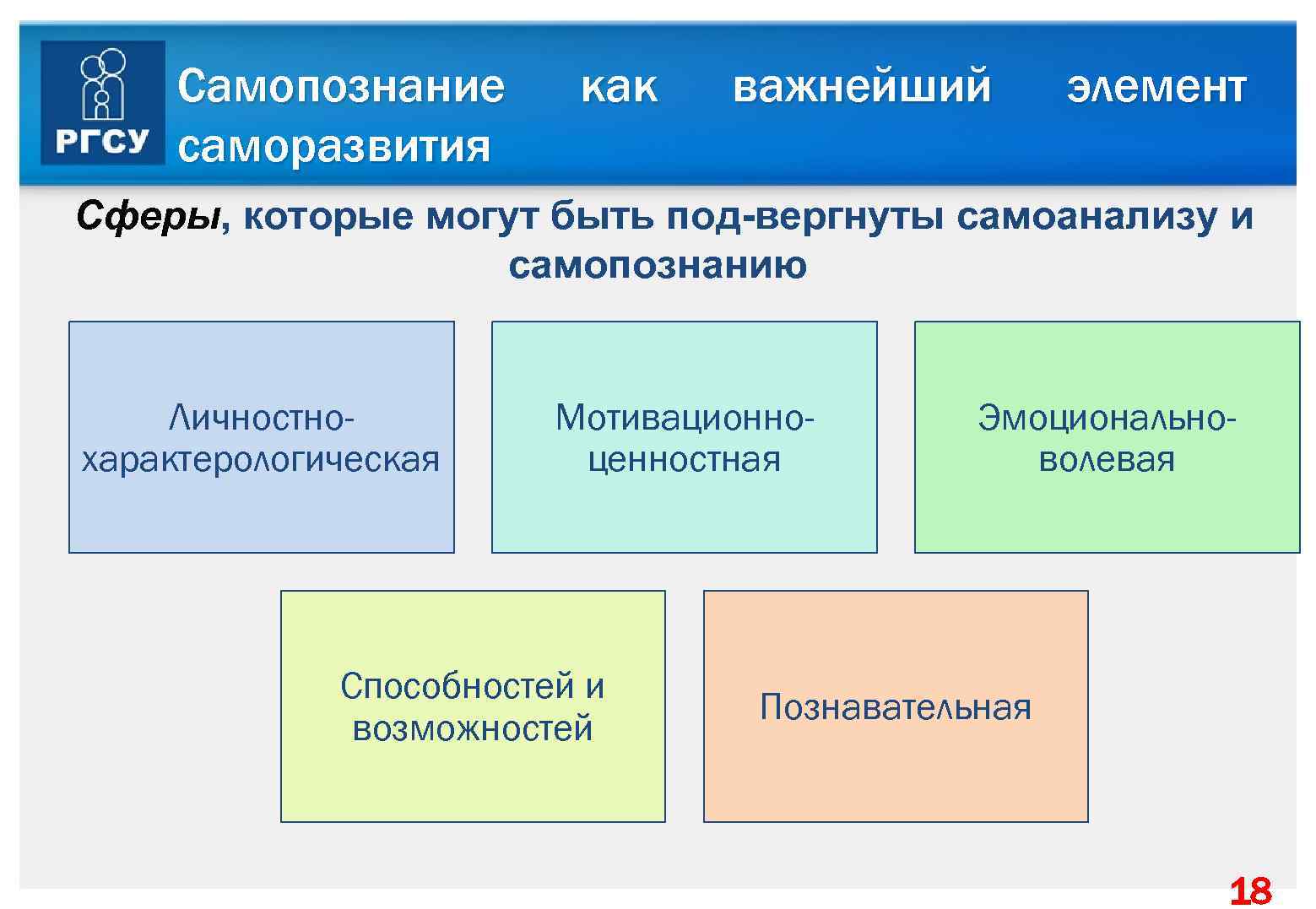 РГСУ

Самопознание как важнейший элемент саморазвития

Сферы, которые могут быть под-вергнуты самоанализу и самопознанию

Личностно-характерологическая

Мотивационно-ценностная

Эмоционально-волевая

Способностей и возможностей

Познавательная

18